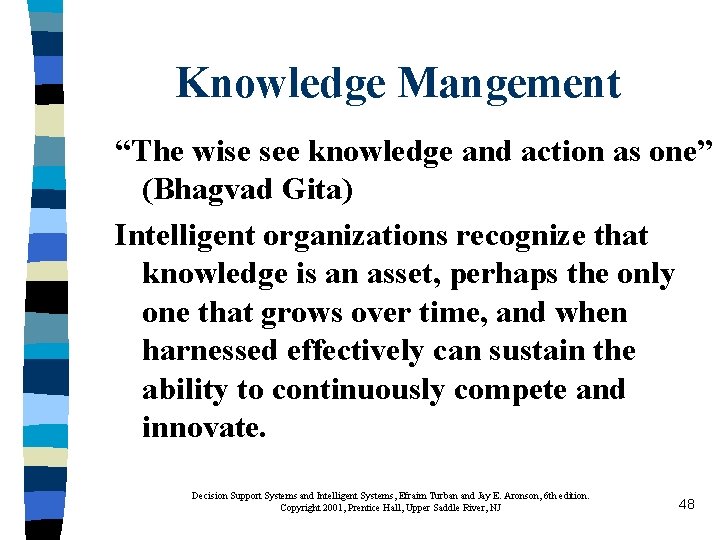 Knowledge Mangement

“The wise see knowledge and action as one” (Bhagvad Gita)

Intelligent organizations recognize that knowledge is an asset, perhaps the only one that grows over time, and when harnessed effectively can sustain the ability to continuously compete and innovate.

Decision Support Systems and Intelligent Systems, Efraim Turban and Jay E. Aronson, 6th edition. Copyright 2001, Prentice Hall, Upper Saddle River, NJ

48